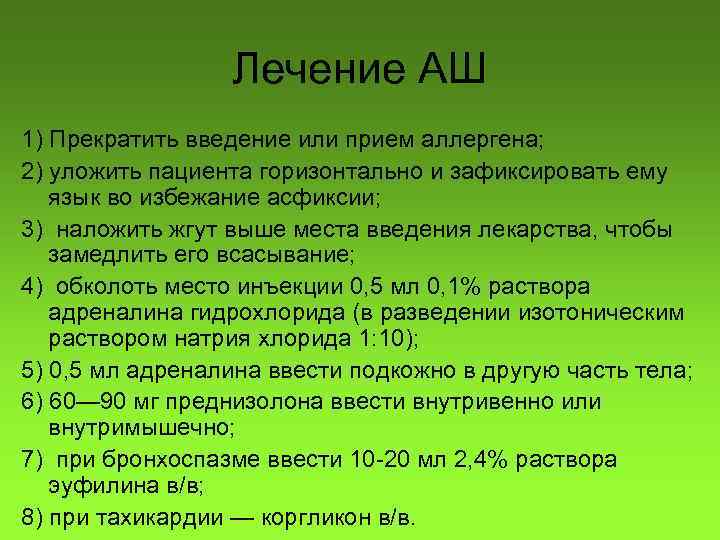 Лечение АШ

1) Прекратить введение или прием аллергена;

2) уложить пациента горизонтально и зафиксировать ему язык во избежание асфиксии;

3) наложить жгут выше места введения лекарства, чтобы замедлить его всасывание;

4) обколоть место инъекции 0,5 мл 0,1% раствора адреналина гидрохлорида (в разведении изотоническим раствором натрия хлорида 1:10);

5) 0,5 мл адреналина ввести подкожно в другую часть тела;

6) 60—90 мг преднизолона ввести внутривенно или внутримышечно;

7) при бронхоспазме ввести 10-20 мл 2,4% раствора эуфилина в/в;

8) при тахикардии — коргликон в/в.